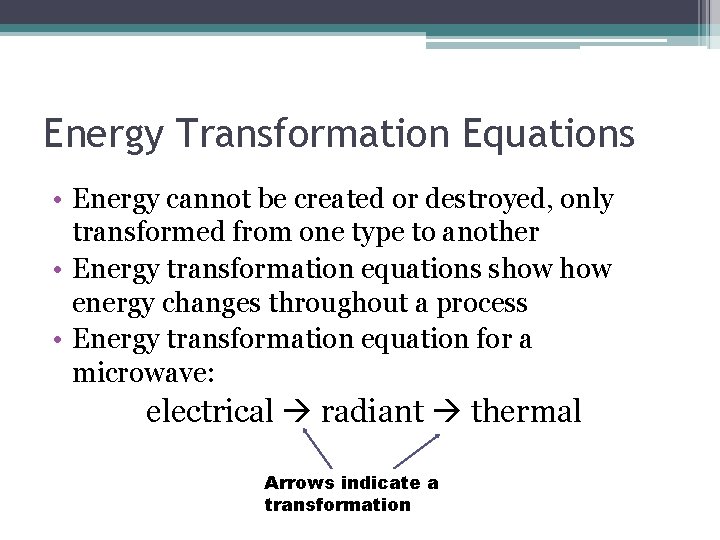 Energy Transformation Equations

• Energy cannot be created or destroyed, only transformed from one type to another
• Energy transformation equations show how energy changes throughout a process
• Energy transformation equation for a microwave:

electrical → radiant → thermal

Arrows indicate a transformation